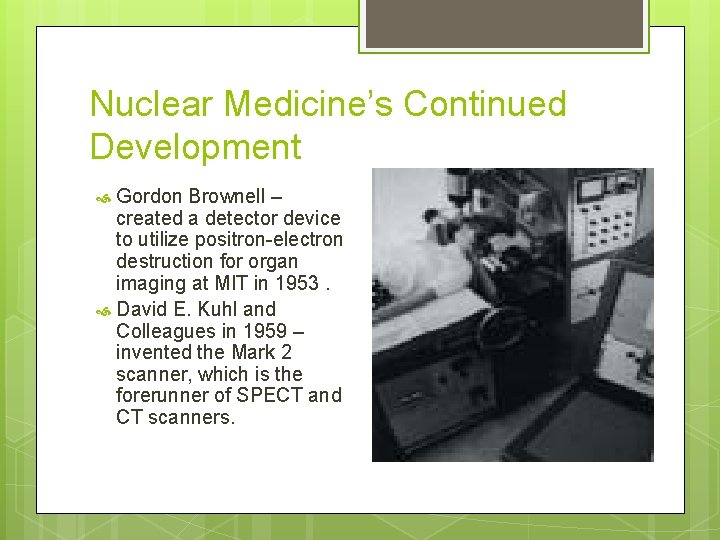 Nuclear Medicine's Continued Development

Gordon Brownell – created a detector device to utilize positron-electron destruction for organ imaging at MIT in 1953 .

David E. Kuhl and Colleagues in 1959 – invented the Mark 2 scanner, which is the forerunner of SPECT and CT scanners.